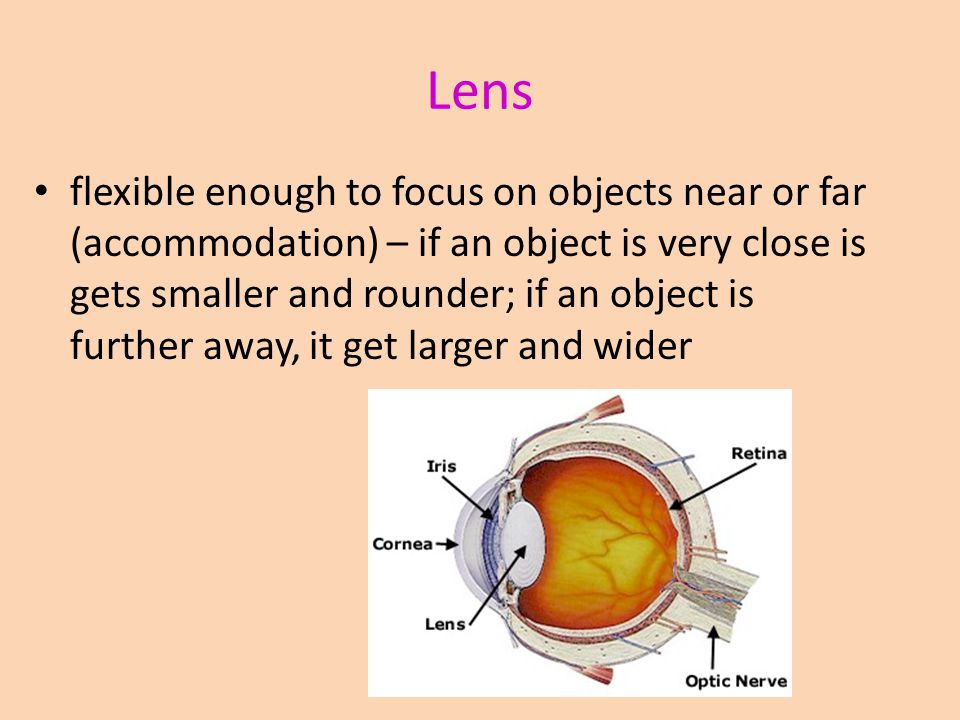 Lens

• flexible enough to focus on objects near or far (accommodation) – if an object is very close is gets smaller and rounder; if an object is further away, it get larger and wider

Iris
Retina
Cornea
Lens
Optic Nerve